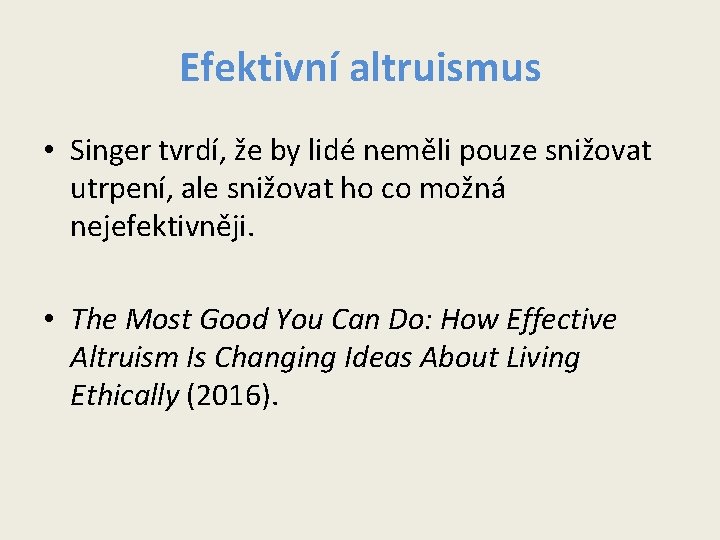 Efektivní altruismus

• Singer tvrdí, že by lidé neměli pouze snižovat utrpení, ale snižovat ho co možná nejefektivněji.

• The Most Good You Can Do: How Effective Altruism Is Changing Ideas About Living Ethically (2016).